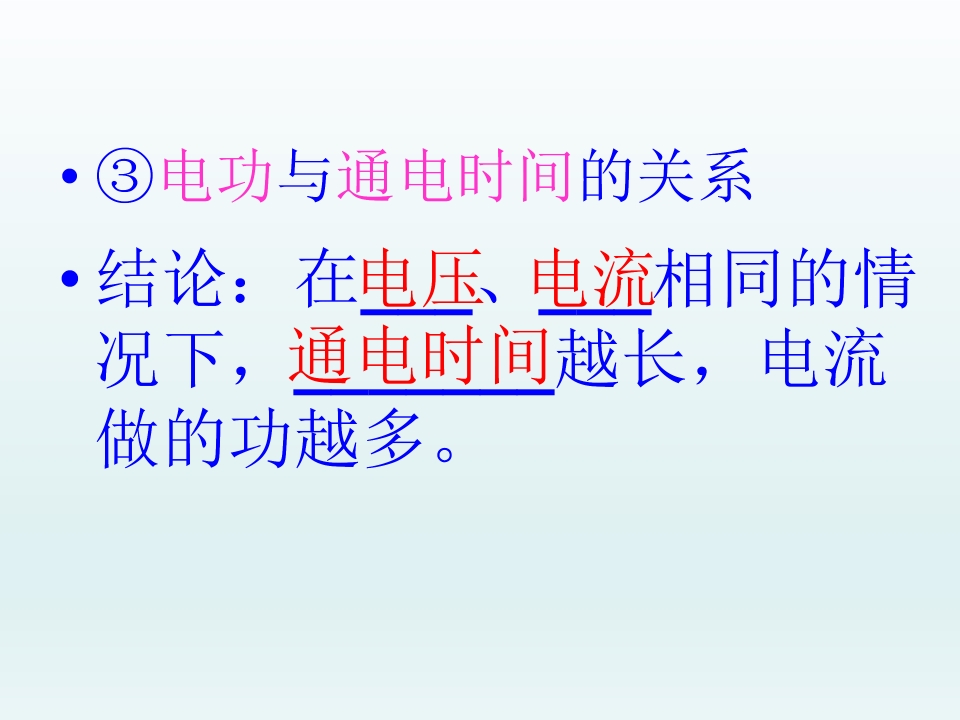 • ③电功与通电时间的关系

• 结论：在电压、电流相同的情况下，通电时间越长，电流做的功越多。